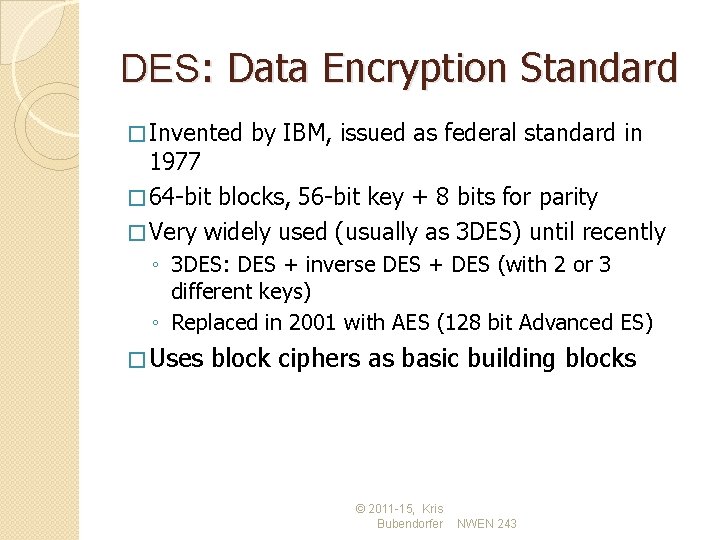 DES: Data Encryption Standard

□ Invented by IBM, issued as federal standard in 1977

□ 64-bit blocks, 56-bit key + 8 bits for parity

□ Very widely used (usually as 3DES) until recently

◦ 3DES: DES + inverse DES + DES (with 2 or 3 different keys)

◦ Replaced in 2001 with AES (128 bit Advanced ES)

□ Uses block ciphers as basic building blocks

© 2011-15, Kris Bubendorfer NWEN 243